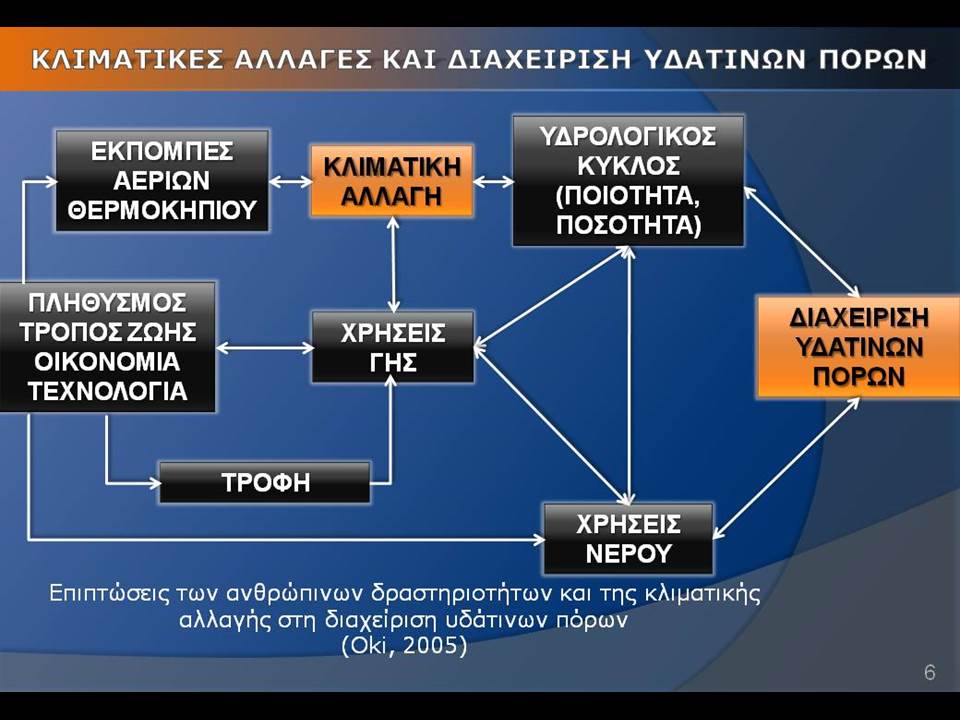 ΚΛΙΜΑΤΙΚΕΣ ΑΛΛΑΓΕΣ ΚΑΙ ΔΙΑΧΕΙΡΙΣΗ ΥΔΑΤΙΝΩΝ ΠΟΡΩΝ

ΕΚΠΟΜΠΕΣ ΑΕΡΙΩΝ ΘΕΡΜΟΚΗΠΙΟΥ

ΚΛΙΜΑΤΙΚΗ ΑΛΛΑΓΗ

ΥΔΡΟΛΟΓΙΚΟΣ ΚΥΚΛΟΣ (ΠΟΙΟΤΗΤΑ, ΠΟΣΟΤΗΤΑ)

ΠΛΗΘΥΣΜΟΣ ΤΡΟΠΟΣ ΖΩΗΣ ΟΙΚΟΝΟΜΙΑ ΤΕΧΝΟΛΟΓΙΑ

ΧΡΗΣΕΙΣ ΓΗΣ

ΔΙΑΧΕΙΡΙΣΗ ΥΔΑΤΙΝΩΝ ΠΟΡΩΝ

ΤΡΟΦΗ

ΧΡΗΣΕΙΣ ΝΕΡΟΥ

Επιπτώσεις των ανθρώπινων δραστηριοτήτων και της κλιματικής αλλαγής στη διαχείριση υδάτινων πόρων
(Oki, 2005)

6